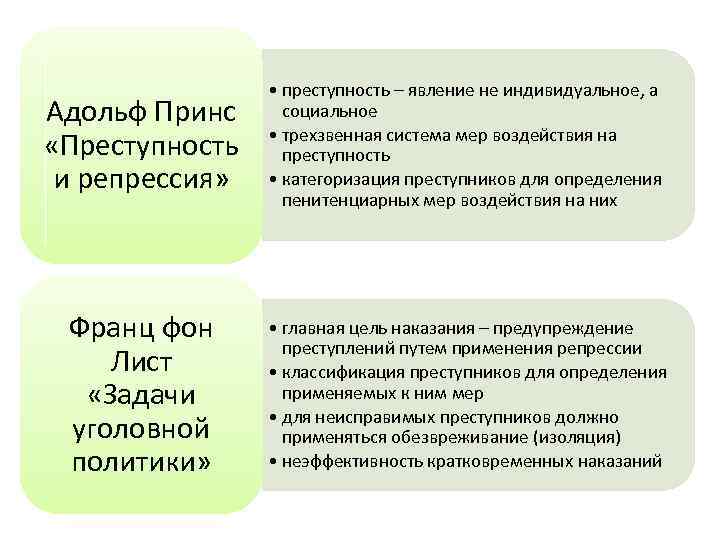 Адольф Принс «Преступность и репрессия»

• преступность – явление не индивидуальное, а социальное
• трехзвенная система мер воздействия на преступность
• категоризация преступников для определения пенитенциарных мер воздействия на них

Франц фон Лист «Задачи уголовной политики»

• главная цель наказания – предупреждение преступлений путем применения репрессии
• классификация преступников для определения применяемых к ним мер
• для неисправимых преступников должно применяться обезвреживание (изоляция)
• неэффективность кратковременных наказаний